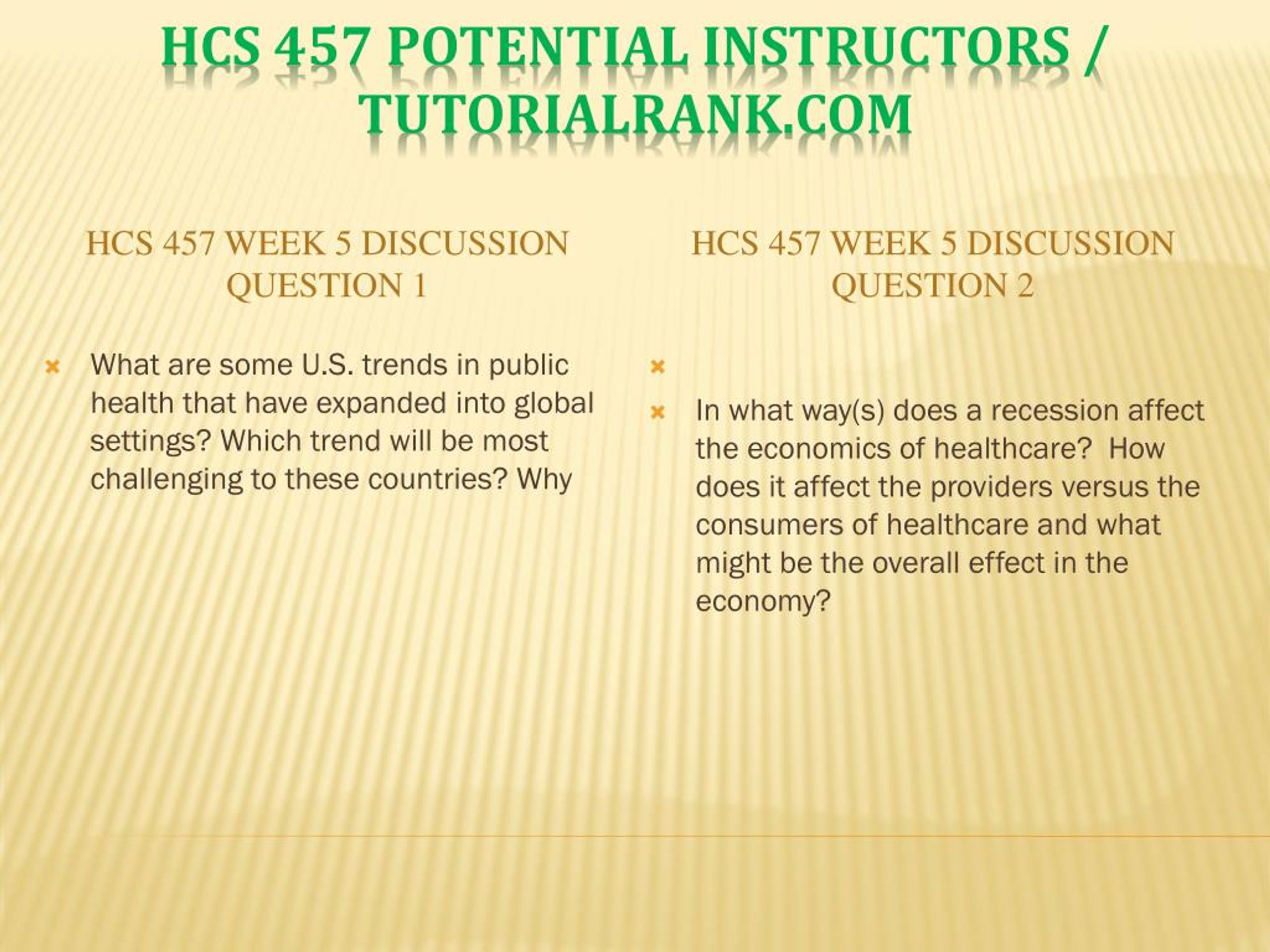 HCS 457 POTENTIAL INSTRUCTORS / TUTORIALRANK.COM

HCS 457 WEEK 5 DISCUSSION QUESTION 1

What are some U.S. trends in public health that have expanded into global settings? Which trend will be most challenging to these countries? Why

HCS 457 WEEK 5 DISCUSSION QUESTION 2

In what way(s) does a recession affect the economics of healthcare? How does it affect the providers versus the consumers of healthcare and what might be the overall effect in the economy?